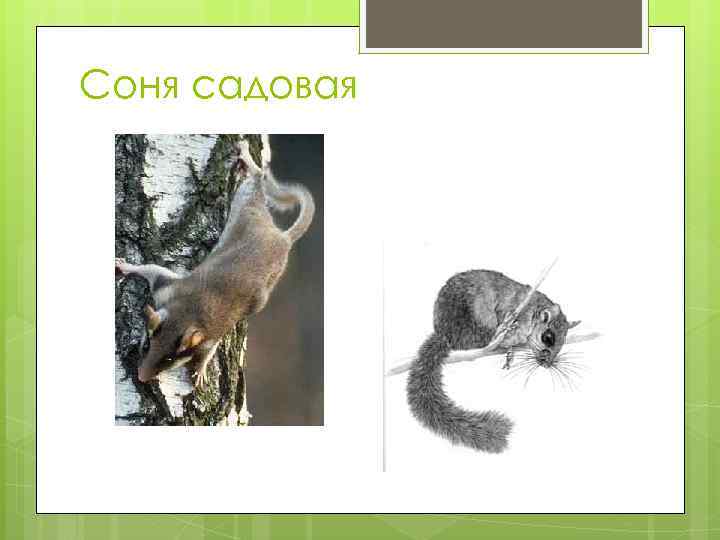 Соня садовая